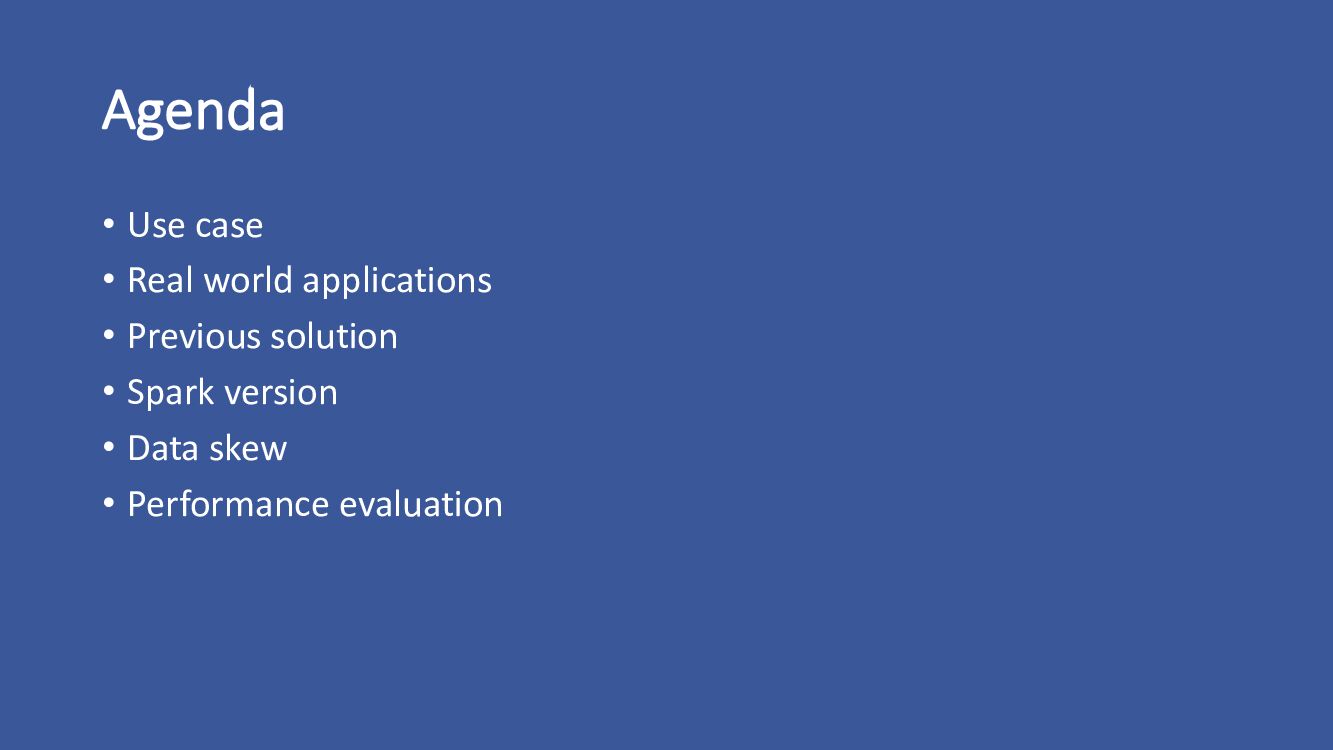 Agenda

• Use case
• Real world applications
• Previous solution
• Spark version
• Data skew
• Performance evaluation